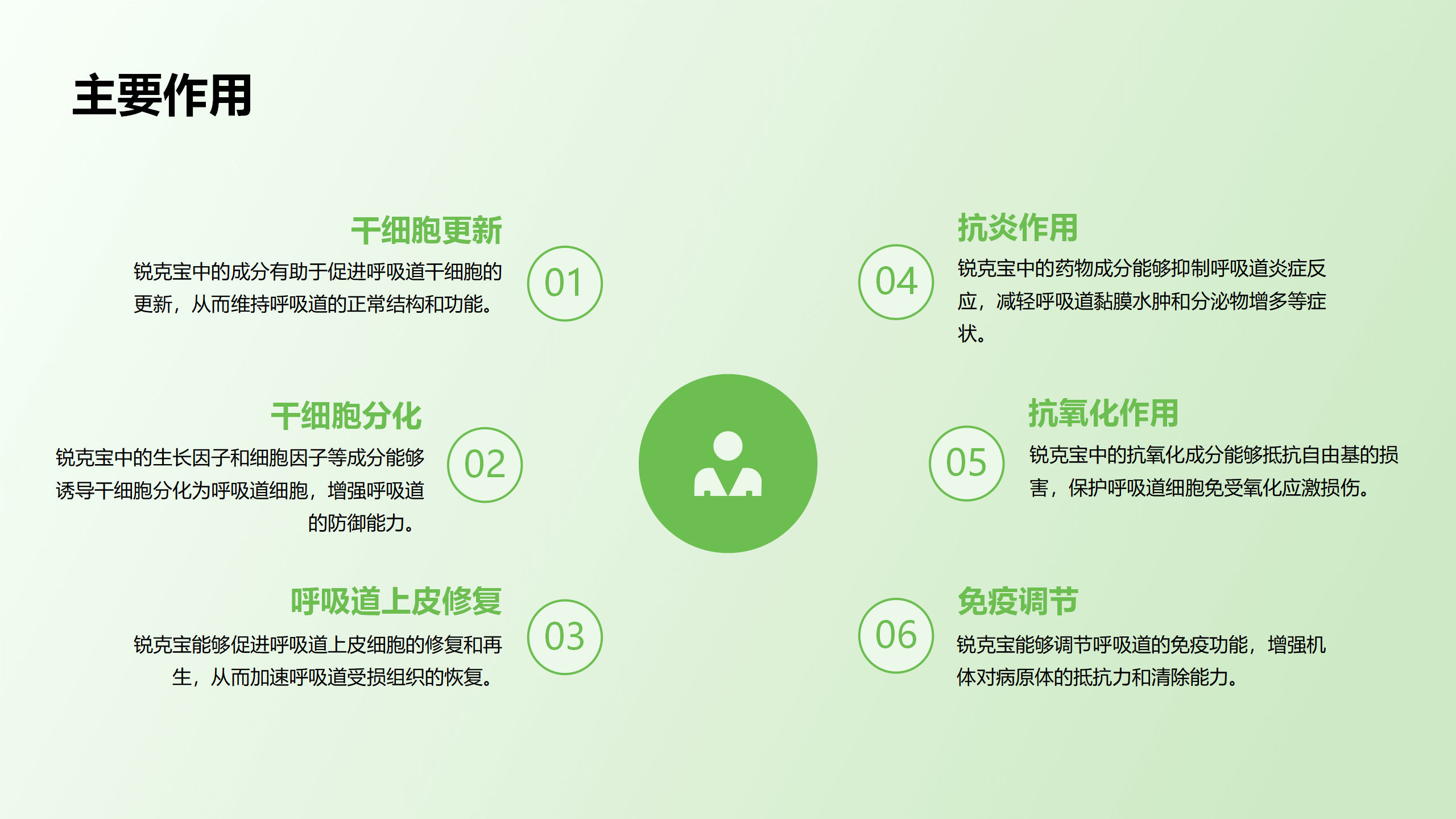 主要作用

干细胞更新

锐克宝中的成分有助于促进呼吸道干细胞的更新，从而维持呼吸道的正常结构和功能。

01

干细胞分化

锐克宝中的生长因子和细胞因子等成分能够诱导干细胞分化为呼吸道细胞，增强呼吸道的防御能力。

02

呼吸道上皮修复

锐克宝能够促进呼吸道上皮细胞的修复和再生，从而加速呼吸道受损组织的恢复。

03

04

抗炎作用

锐克宝中的药物成分能够抑制呼吸道炎症反应，减轻呼吸道黏膜水肿和分泌物增多等症状。

05

抗氧化作用

锐克宝中的抗氧化成分能够抵抗自由基的损害，保护呼吸道细胞免受氧化应激损伤。

06

免疫调节

锐克宝能够调节呼吸道的免疫功能，增强机体对病原体的抵抗力和清除能力。